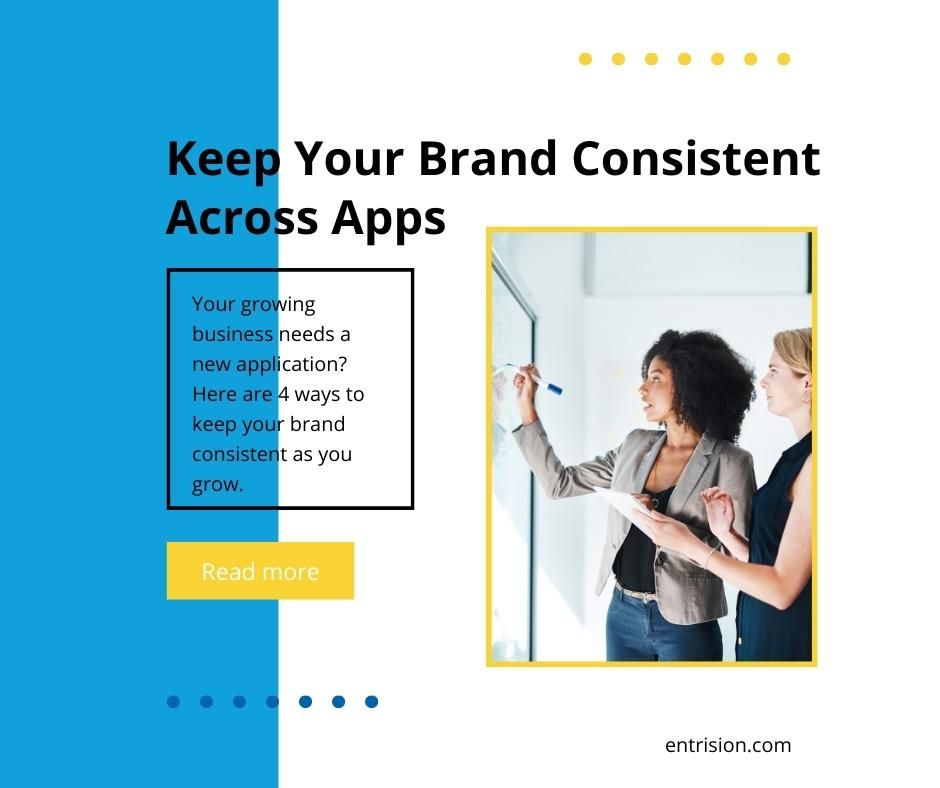 Keep Your Brand Consistent Across Apps

Your growing business needs a new application? Here are 4 ways to keep your brand consistent as you grow.

Read more

entrision.com